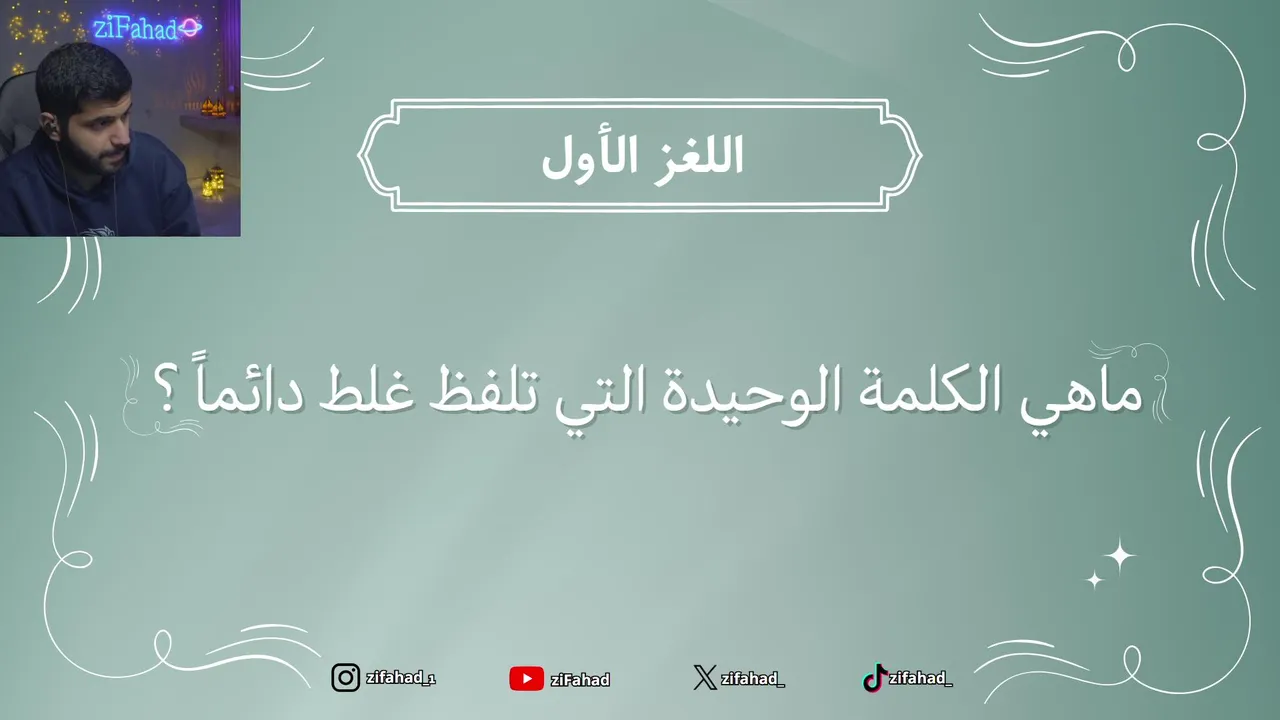 ziFahad

اللغز الأول

ماهي الكلمة الوحيدة التي تلفظ غلط دائماً ؟

zifahad_1 ziFahad zifahad_ zifahad_